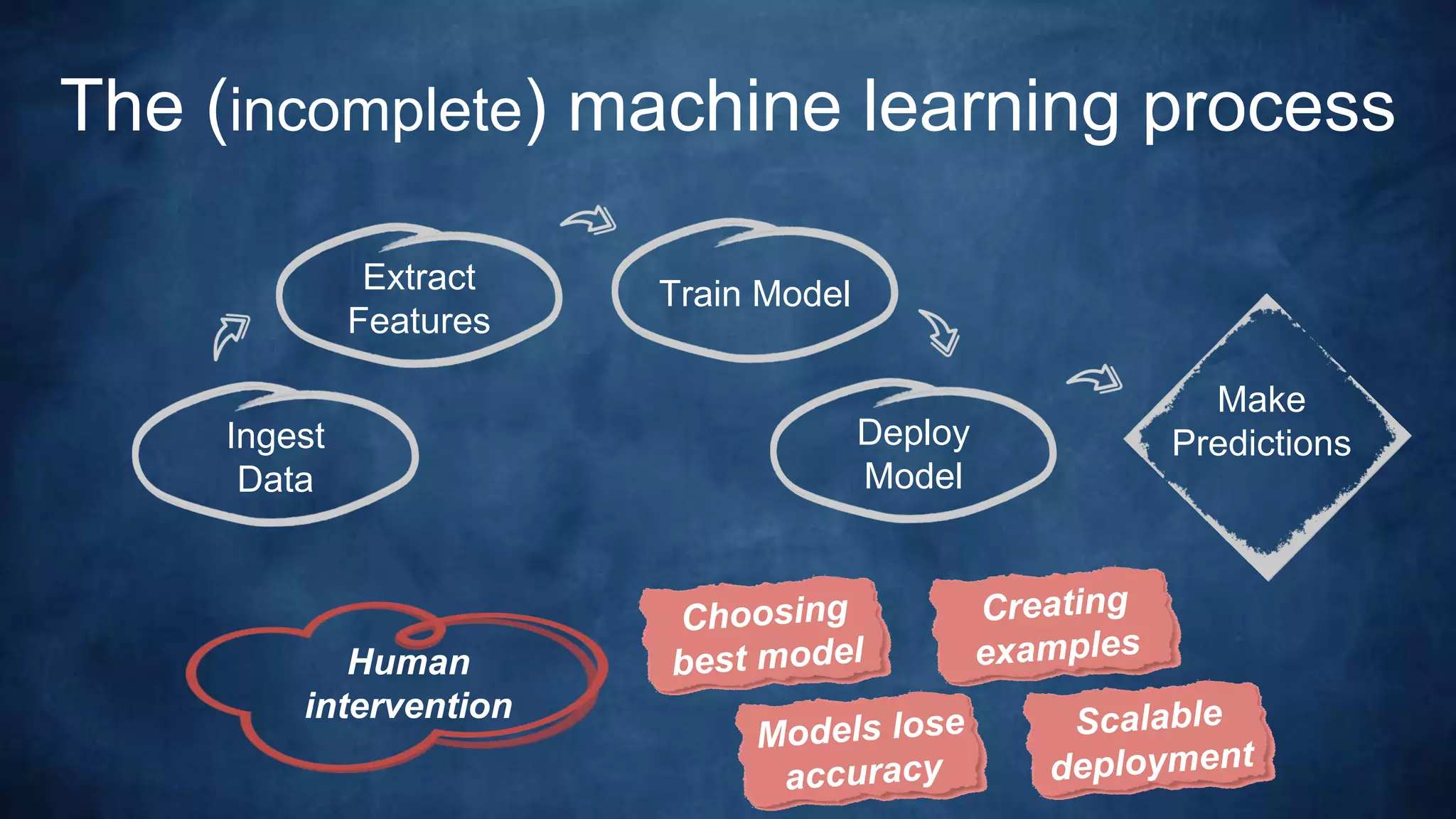 The (incomplete) machine learning process

Ingest Data

Extract Features

Train Model

Deploy Model

Make Predictions

Human intervention

Choosing best model

Creating examples

Models lose accuracy

Scalable deployment